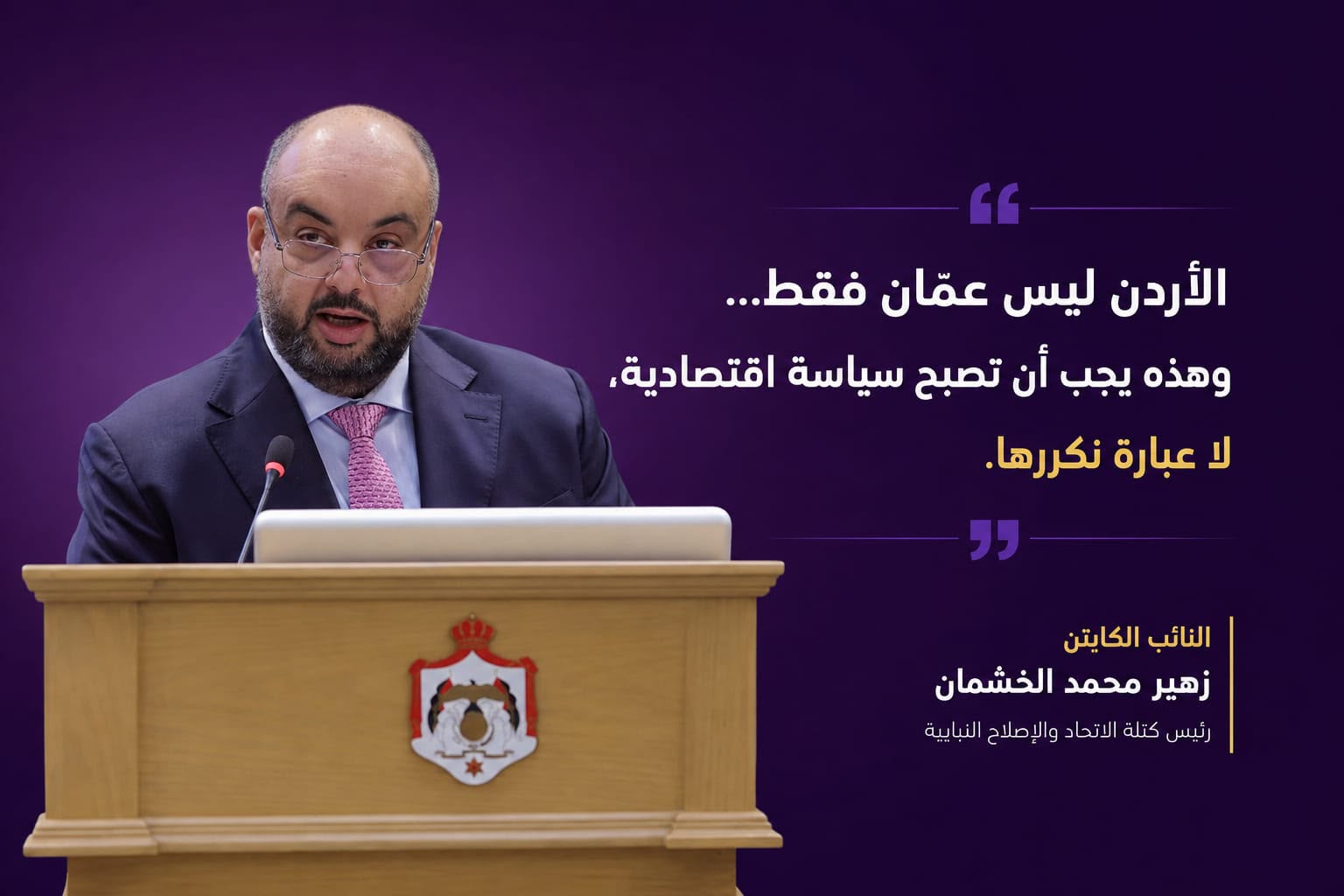 “

الأردن ليس عمّان فقط...

وهذه يجب أن تصبح سياسة اقتصادية،

لا عبارة نكررها.

”

النائب الكابتن

زهير محمد الخشمان

رئيس كتلة الاتحاد والإصلاح النيابية